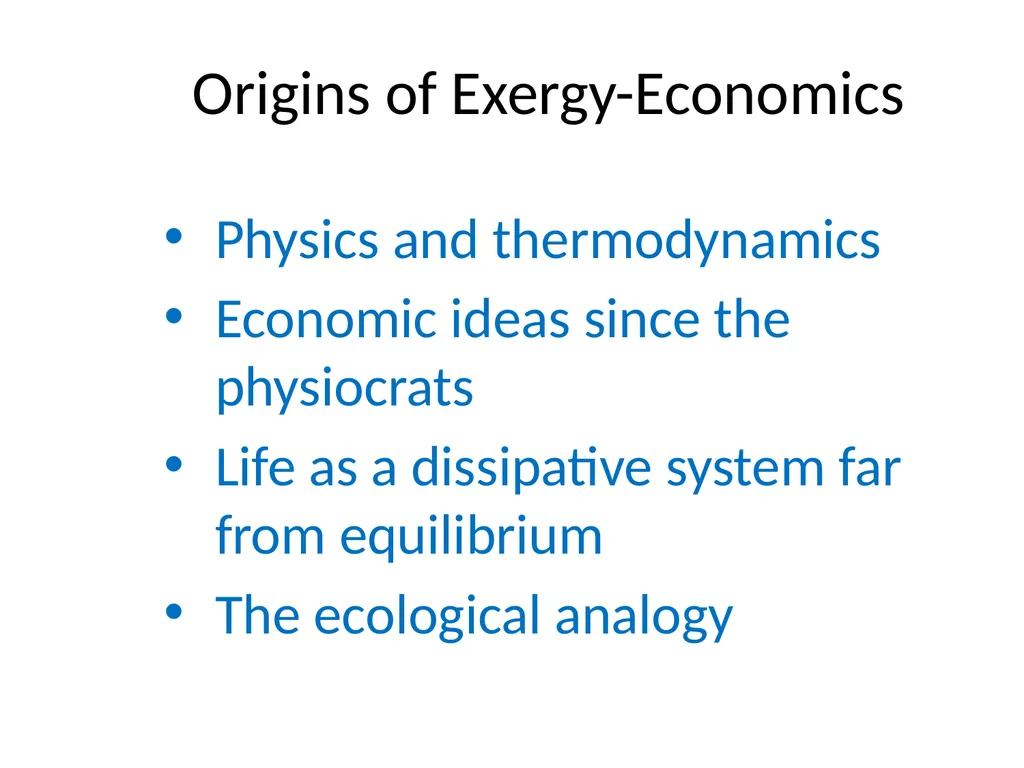 Origins of Exergy-Economics

• Physics and thermodynamics
• Economic ideas since the physiocrats
• Life as a dissipative system far from equilibrium
• The ecological analogy